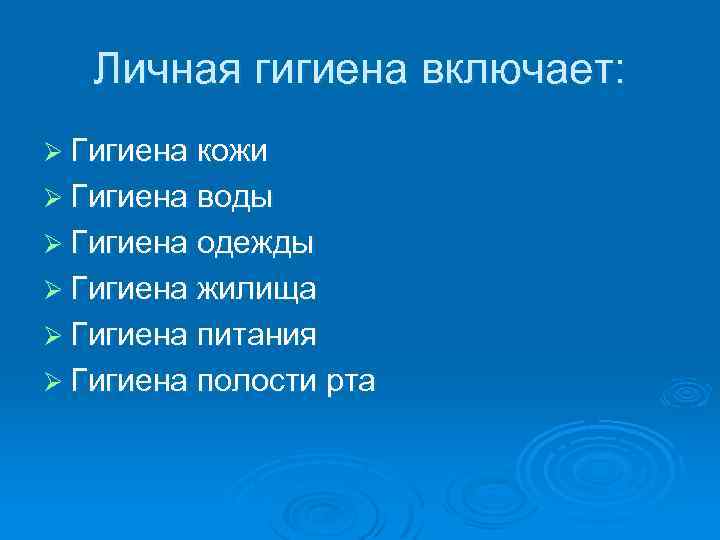 Личная гигиена включает:

➢ Гигиена кожи
➢ Гигиена воды
➢ Гигиена одежды
➢ Гигиена жилища
➢ Гигиена питания
➢ Гигиена полости рта